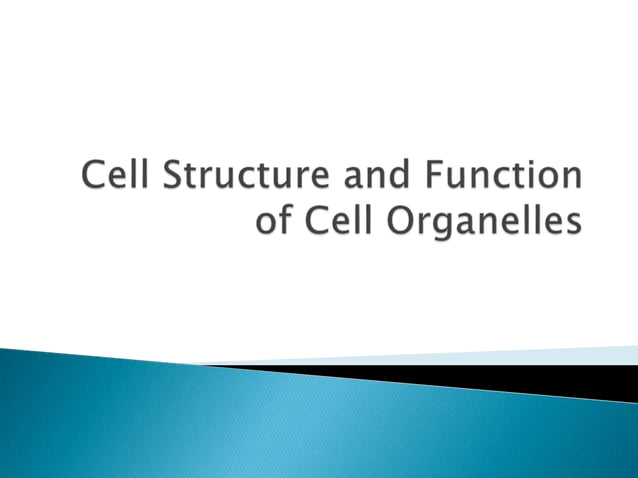 Cell Structure and Function of Cell Organelles